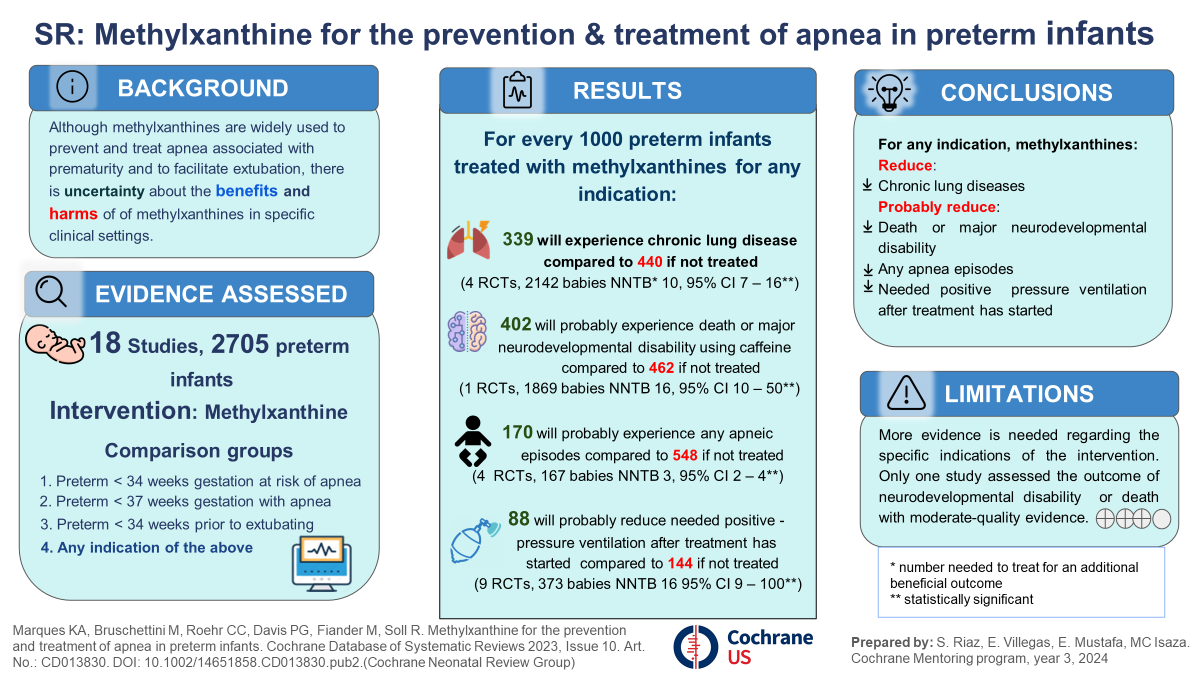 SR: Methylxanthine for the prevention & treatment of apnea in preterm infants

BACKGROUND

Although methylxanthines are widely used to prevent and treat apnea associated with prematurity and to facilitate extubation, there is uncertainty about the benefits and harms of of methylxanthines in specific clinical settings.

EVIDENCE ASSESSED

18 Studies, 2705 preterm infants

Intervention: Methylxanthine

Comparison groups

1. Preterm < 34 weeks gestation at risk of apnea
2. Preterm < 37 weeks gestation with apnea
3. Preterm < 34 weeks prior to extubating
4. Any indication of the above

RESULTS

For every 1000 preterm infants treated with methylxanthines for any indication:

339 will experience chronic lung disease compared to 440 if not treated
(4 RCTs, 2142 babies NNTB* 10, 95% CI 7 – 16**)

402 will probably experience death or major neurodevelopmental disability using caffeine compared to 462 if not treated
(1 RCTs, 1869 babies NNTB 16, 95% CI 10 – 50**)

170 will probably experience any apneic episodes compared to 548 if not treated
(4 RCTs, 167 babies NNTB 3, 95% CI 2 – 4**)

88 will probably reduce needed positive - pressure ventilation after treatment has started compared to 144 if not treated
(9 RCTs, 373 babies NNTB 16 95% CI 9 – 100**)

CONCLUSIONS

For any indication, methylxanthines:
Reduce:
Chronic lung diseases
Probably reduce:
Death or major neurodevelopmental disability
Any apnea episodes
Needed positive pressure ventilation after treatment has started

LIMITATIONS

More evidence is needed regarding the specific indications of the intervention. Only one study assessed the outcome of neurodevelopmental disability or death with moderate-quality evidence.

* number needed to treat for an additional beneficial outcome
** statistically significant

Marques KA, Bruschettini M, Roehr CC, Davis PG, Fiander M, Soll R. Methylxanthine for the prevention and treatment of apnea in preterm infants. Cochrane Database of Systematic Reviews 2023, Issue 10. Art. No.: CD013830. DOI: 10.1002/14651858.CD013830.pub2.(Cochrane Neonatal Review Group)

Cochrane US

Prepared by: S. Riaz, E. Villegas, E. Mustafa, MC Isaza. Cochrane Mentoring program, year 3, 2024